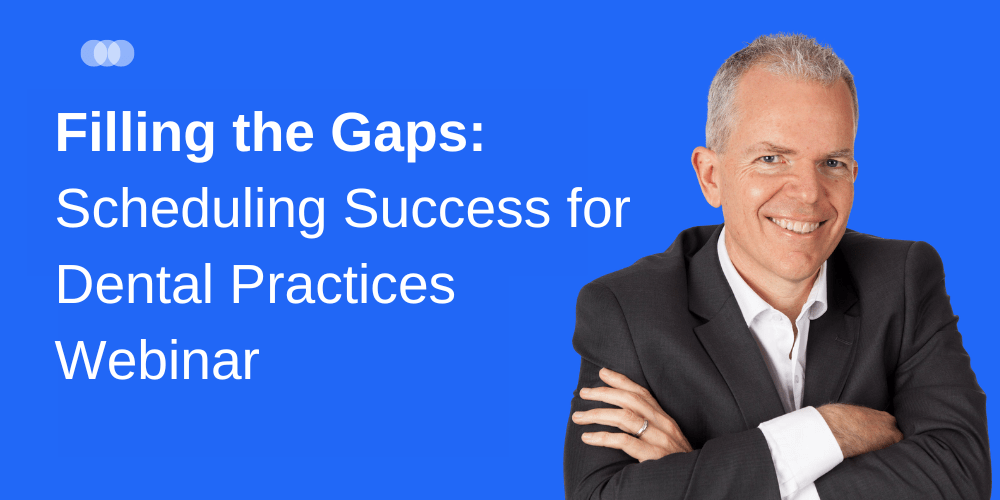 Filling the Gaps:
Scheduling Success for Dental Practices Webinar